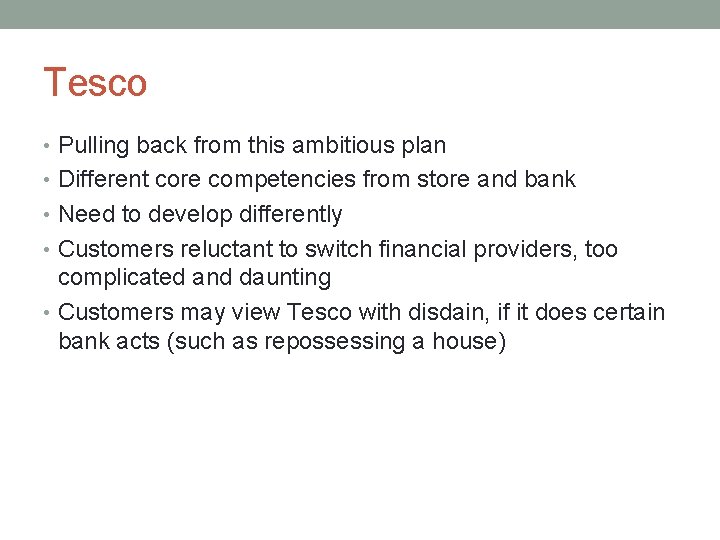 Tesco

• Pulling back from this ambitious plan
• Different core competencies from store and bank
• Need to develop differently
• Customers reluctant to switch financial providers, too complicated and daunting
• Customers may view Tesco with disdain, if it does certain bank acts (such as repossessing a house)